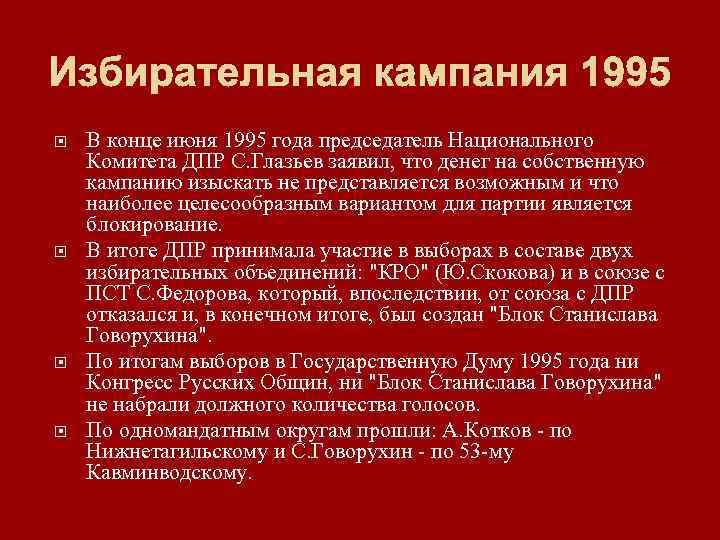 Избирательная кампания 1995

В конце июня 1995 года председатель Национального Комитета ДПР С.Глазьев заявил, что денег на собственную кампанию изыскать не представляется возможным и что наиболее целесообразным вариантом для партии является блокирование.

В итоге ДПР принимала участие в выборах в составе двух избирательных объединений: "КРО" (Ю.Скокова) и в союзе с ПСТ С.Федорова, который, впоследствии, от союза с ДПР отказался и, в конечном итоге, был создан "Блок Станислава Говорухина".

По итогам выборов в Государственную Думу 1995 года ни Конгресс Русских Общин, ни "Блок Станислава Говорухина" не набрали должного количества голосов.

По одномандатным округам прошли: А.Котков - по Нижнетагильскому и С.Говорухин - по 53-му Кавминводскому.